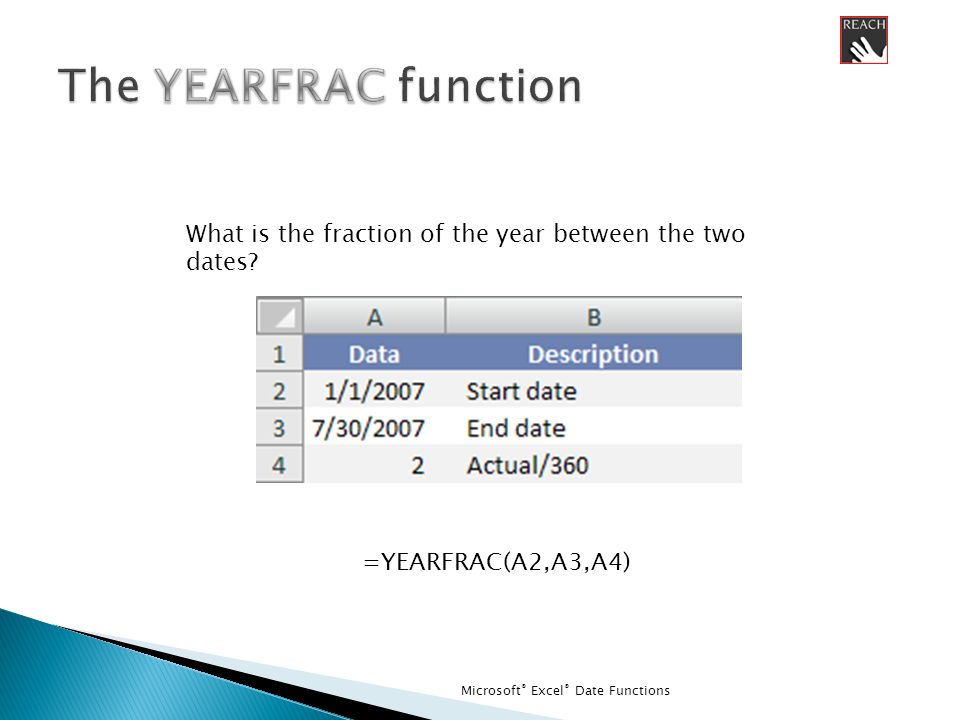 REACH

The YEARFRAC function

What is the fraction of the year between the two dates?

| | A | B |
|---|---|---|
| 1 | Data | Description |
| 2 | 1/1/2007 | Start date |
| 3 | 7/30/2007 | End date |
| 4 | 2 | Actual/360 |

=YEARFRAC(A2,A3,A4)

Microsoft® Excel® Date Functions